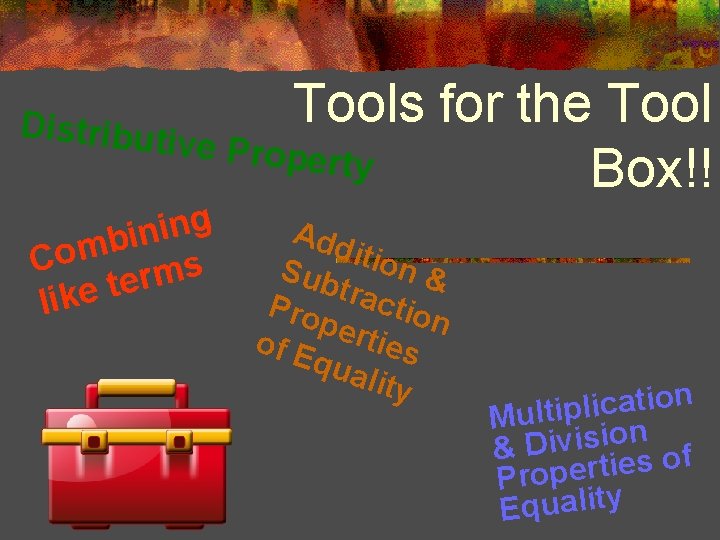 Tools for the Tool Box!!

Distributive Property

Combining like terms

Addition & Subtraction Properties of Equality

Multiplication & Division Properties of Equality